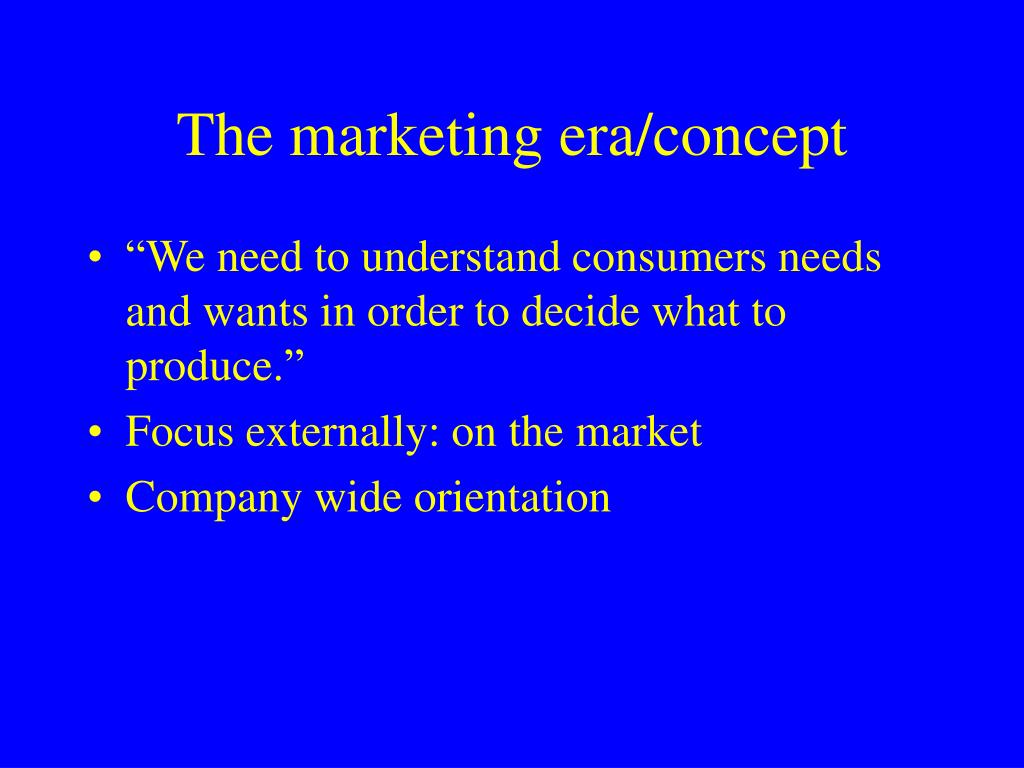 The marketing era/concept

• “We need to understand consumers needs and wants in order to decide what to produce.”
• Focus externally: on the market
• Company wide orientation